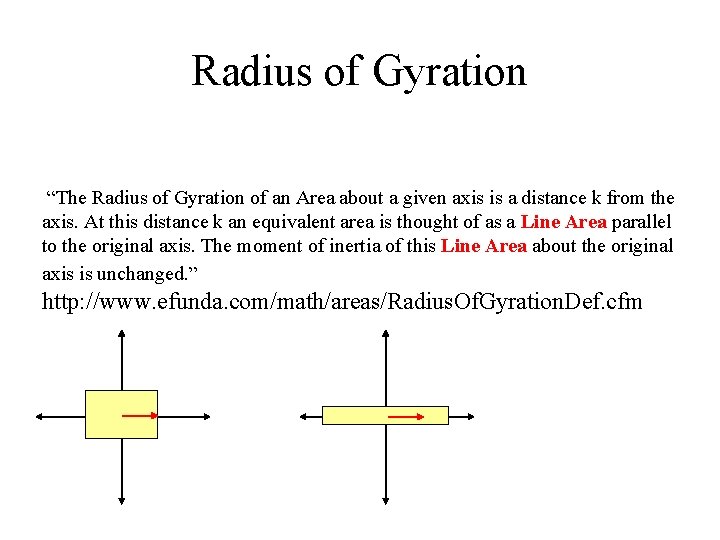 Radius of Gyration

"The Radius of Gyration of an Area about a given axis is a distance k from the axis. At this distance k an equivalent area is thought of as a Line Area parallel to the original axis. The moment of inertia of this Line Area about the original axis is unchanged."

http://www.efunda.com/math/areas/RadiusOfGyrationDef.cfm